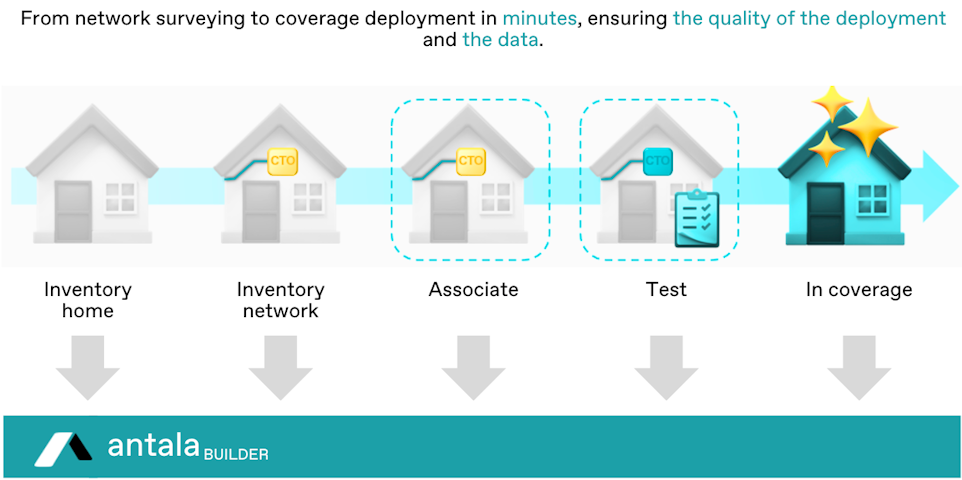 From network surveying to coverage deployment in minutes, ensuring the quality of the deployment and the data.

CTO

CTO

CTO

Inventory home

Inventory network

Associate

Test

In coverage

antala BUILDER